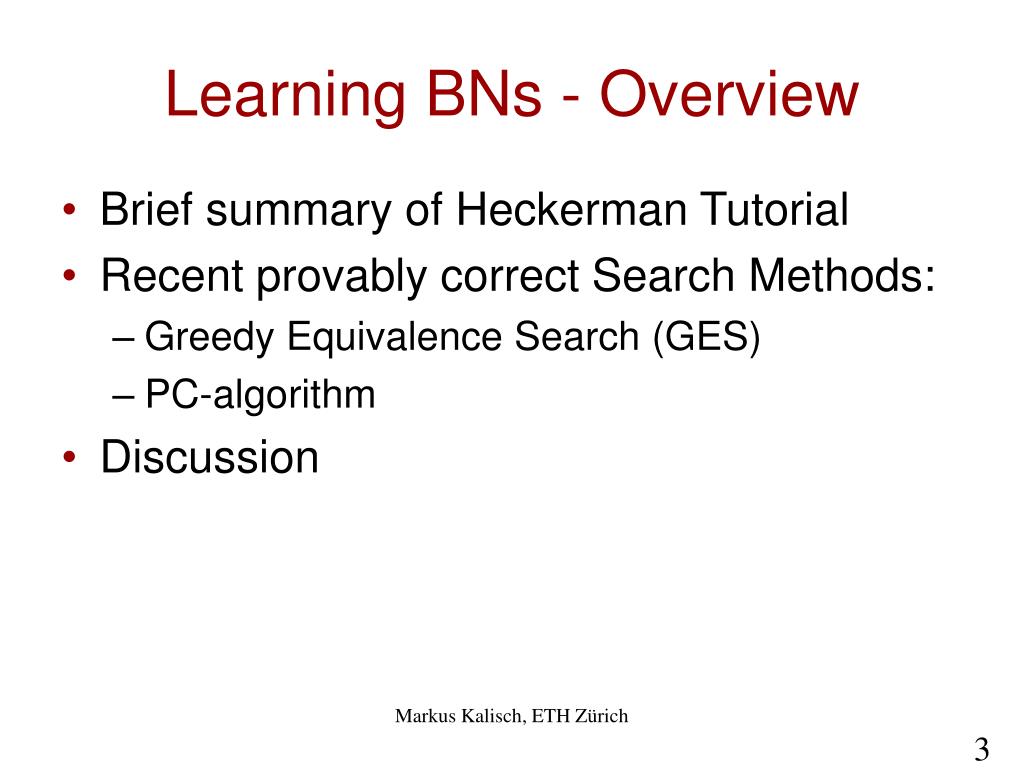 Learning BNs - Overview

• Brief summary of Heckerman Tutorial
• Recent provably correct Search Methods:
– Greedy Equivalence Search (GES)
– PC-algorithm
• Discussion

Markus Kalisch, ETH Zürich

3